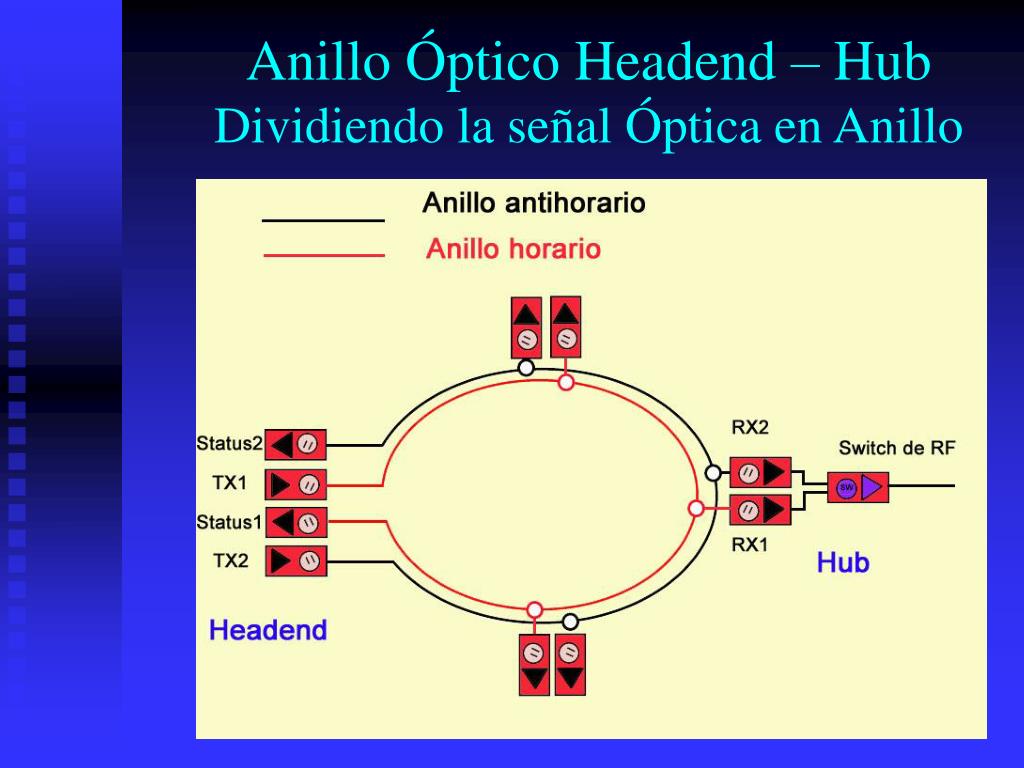 Anillo Óptico Headend – Hub
Dividiendo la señal Óptica en Anillo

Anillo antihorario
Anillo horario

Status2
TX1
Status1
TX2
Headend

RX2
Switch de RF
SW
RX1
Hub